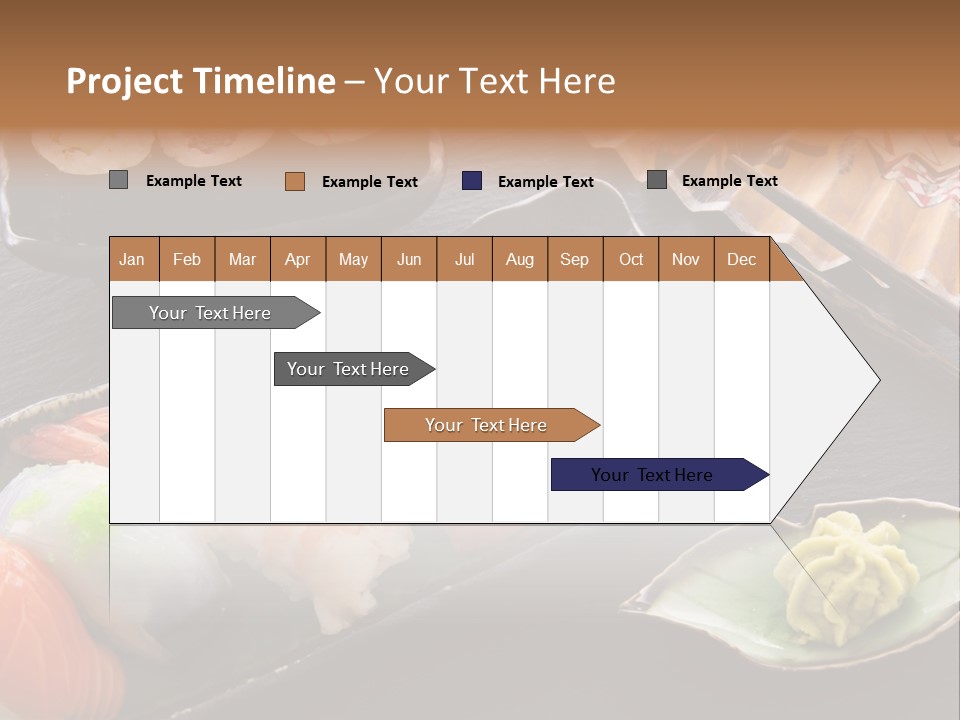 Project Timeline – Your Text Here

Example Text Example Text Example Text Example Text

| Jan | Feb | Mar | Apr | May | Jun | Jul | Aug | Sep | Oct | Nov | Dec |
|---|---|---|---|---|---|---|---|---|---|---|---|

Your Text Here

Your Text Here

Your Text Here

Your Text Here